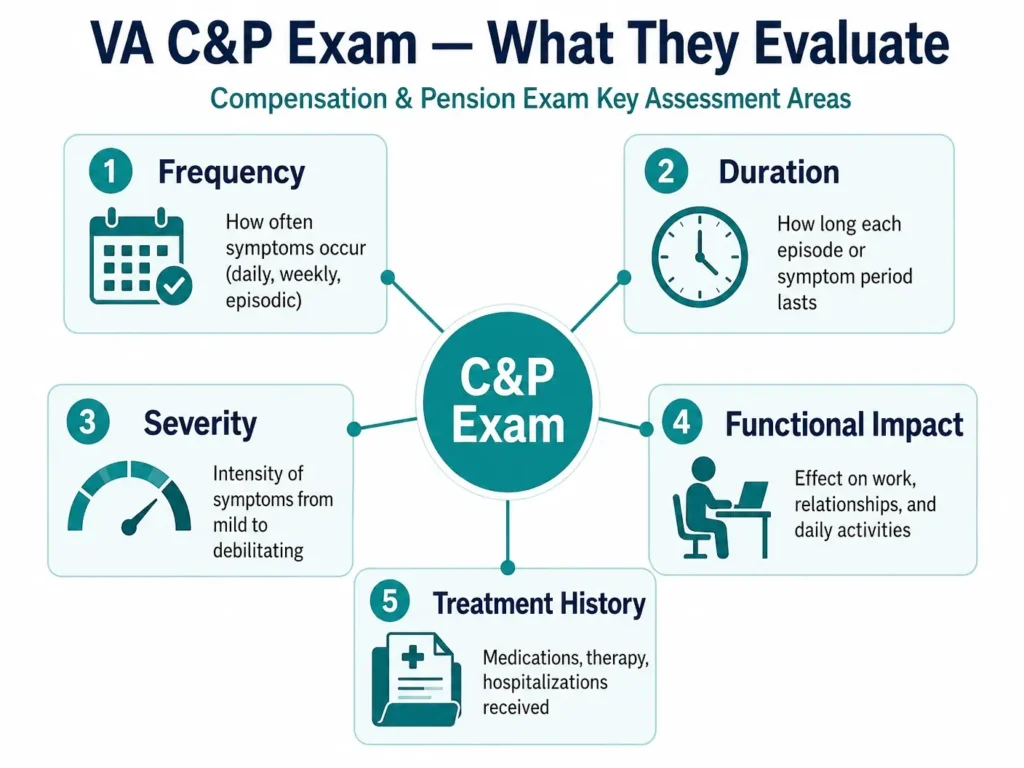 VA C&P Exam — What They Evaluate

Compensation & Pension Exam Key Assessment Areas

1 Frequency

How often symptoms occur (daily, weekly, episodic)

2 Duration

How long each episode or symptom period lasts

C&P Exam

3 Severity

Intensity of symptoms from mild to debilitating

4 Functional Impact

Effect on work, relationships, and daily activities

5 Treatment History

Medications, therapy, hospitalizations received